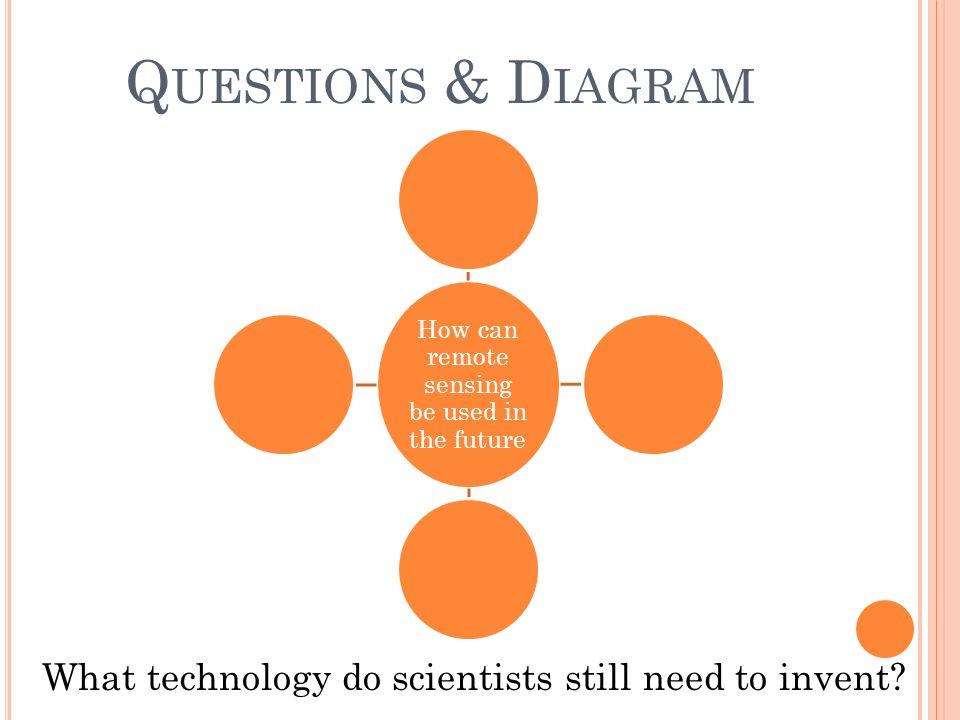 QUESTIONS & DIAGRAM

How can remote sensing be used in the future

What technology do scientists still need to invent?